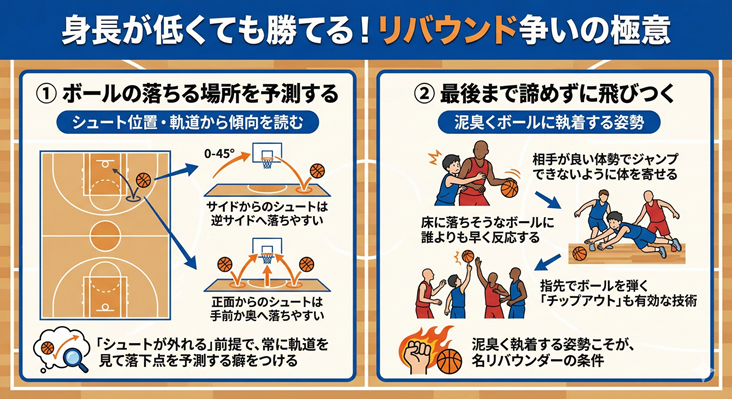 身長が低くても勝てる！リバウンド争いの極意

① ボールの落ちる場所を予測する

シュート位置・軌道から傾向を読む

0-45°

サイドからのシュートは逆サイドへ落ちやすい

正面からのシュートは手前か奥へ落ちやすい

「シュートが外れる」前提で、常に軌道を見て落下点を予測する癖をつける

② 最後まで諦めずに飛びつく

泥臭くボールに執着する姿勢

相手が良い体勢でジャンプできないように体を寄せる

床に落ちそうなボールに誰よりも早く反応する

指先でボールを弾く「チップアウト」も有効な技術

泥臭く執着する姿勢こそが、名リバウンダーの条件